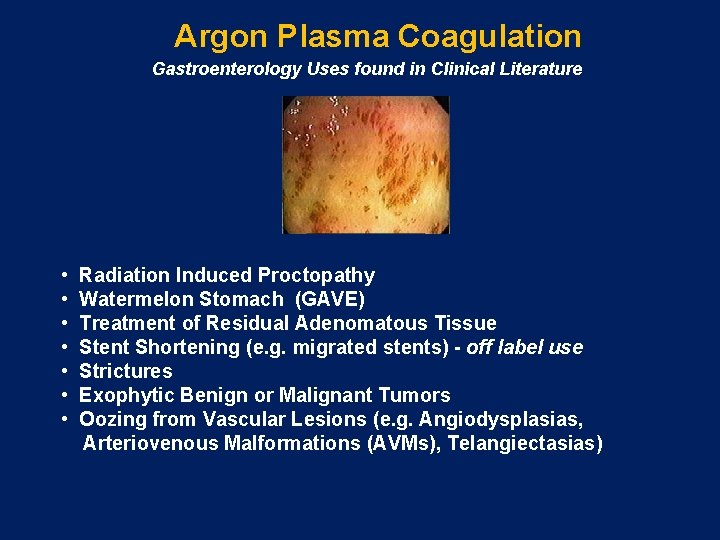 Argon Plasma Coagulation

Gastroenterology Uses found in Clinical Literature

• Radiation Induced Proctopathy
• Watermelon Stomach (GAVE)
• Treatment of Residual Adenomatous Tissue
• Stent Shortening (e.g. migrated stents) - off label use
• Strictures
• Exophytic Benign or Malignant Tumors
• Oozing from Vascular Lesions (e.g. Angiodysplasias, Arteriovenous Malformations (AVMs), Telangiectasias)